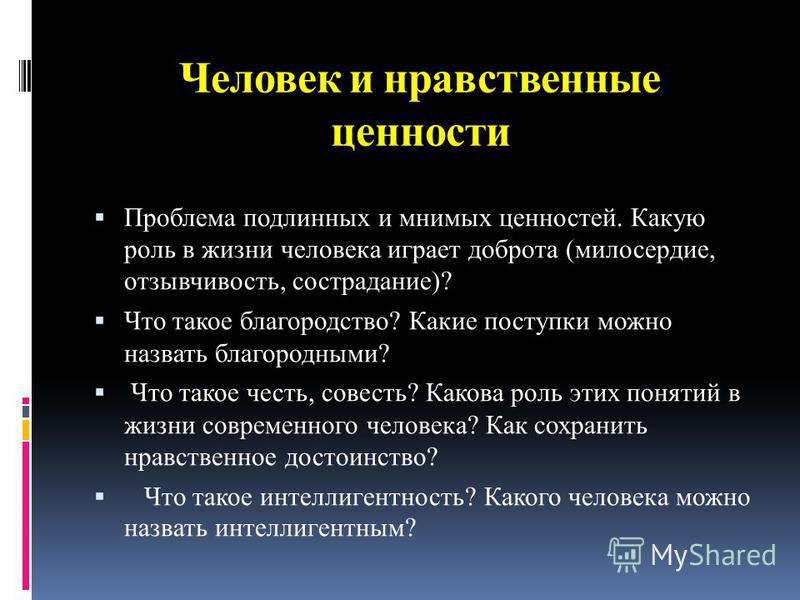 Человек и нравственные ценности

▪ Проблема подлинных и мнимых ценностей. Какую роль в жизни человека играет доброта (милосердие, отзывчивость, сострадание)?

▪ Что такое благородство? Какие поступки можно назвать благородными?

▪ Что такое честь, совесть? Какова роль этих понятий в жизни современного человека? Как сохранить нравственное достоинство?

▪ Что такое интеллигентность? Какого человека можно назвать интеллигентным?

MyShared